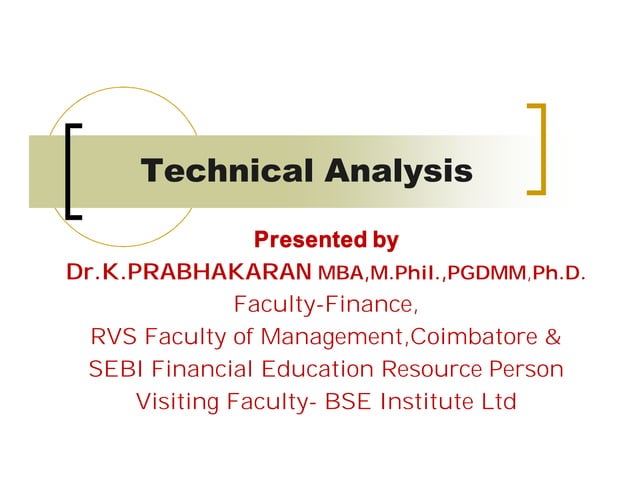 Technical Analysis

Presented by
Dr.K.PRABHAKARAN MBA,M.Phil.,PGDMM,Ph.D.
Faculty-Finance,
RVS Faculty of Management,Coimbatore &
SEBI Financial Education Resource Person
Visiting Faculty- BSE Institute Ltd